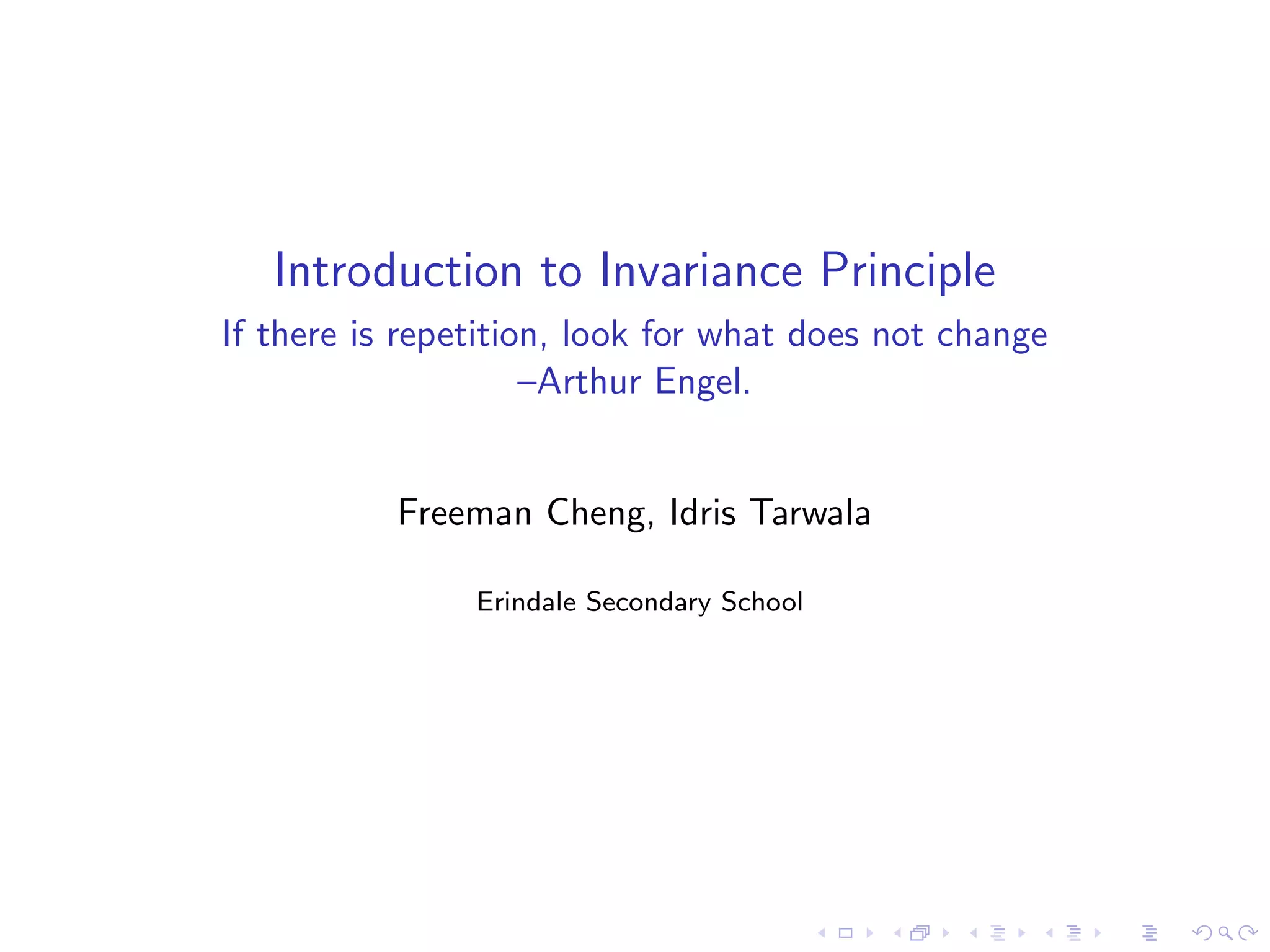 Introduction to Invariance Principle

If there is repetition, look for what does not change –Arthur Engel.

Freeman Cheng, Idris Tarwala

Erindale Secondary School